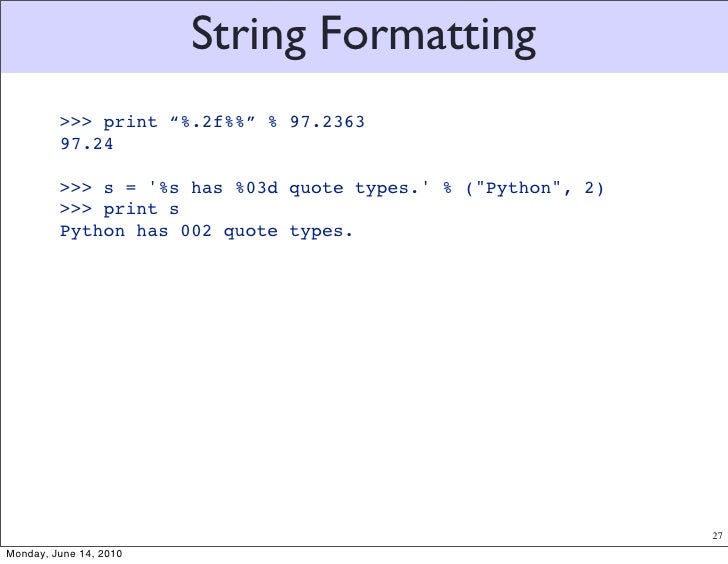 String Formatting

>>> print “%.2f%%” % 97.2363
97.24

>>> s = '%s has %03d quote types.' % ("Python", 2)
>>> print s
Python has 002 quote types.

27

Monday, June 14, 2010